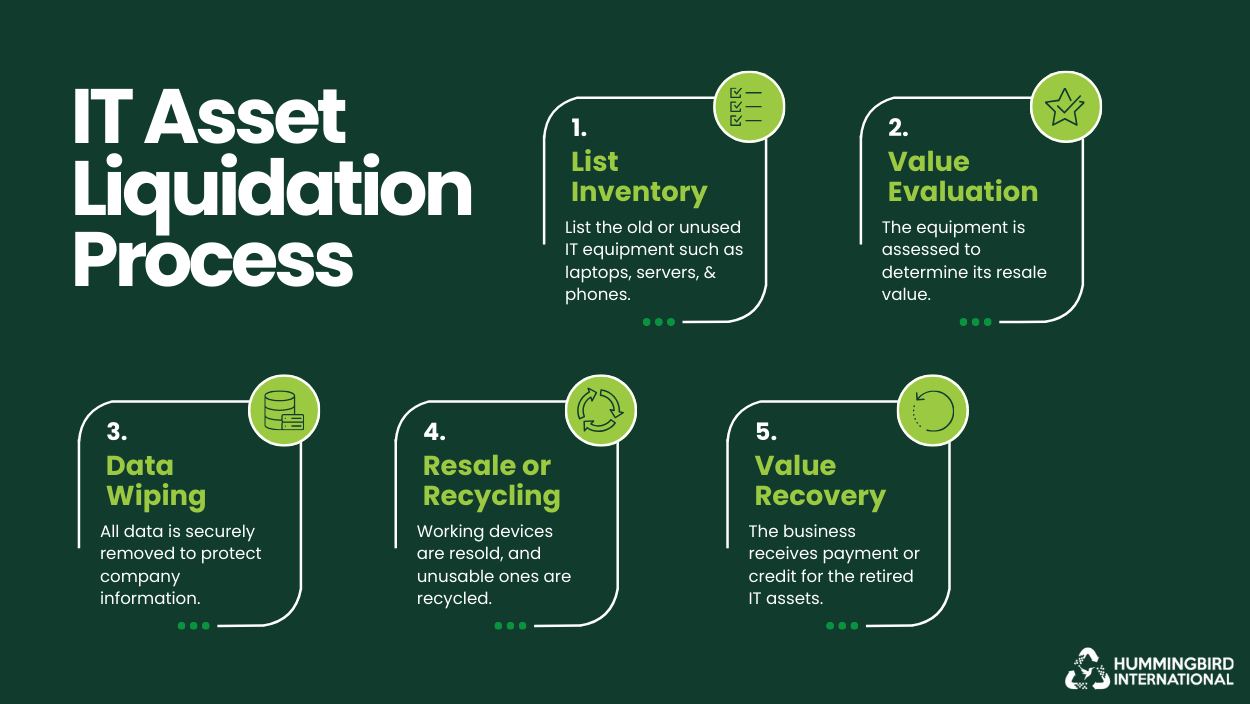 IT Asset Liquidation Process

1.
List Inventory
List the old or unused IT equipment such as laptops, servers, & phones.

2.
Value Evaluation
The equipment is assessed to determine its resale value.

3.
Data Wiping
All data is securely removed to protect company information.

4.
Resale or Recycling
Working devices are resold, and unusable ones are recycled.

5.
Value Recovery
The business receives payment or credit for the retired IT assets.

HUMMINGBIRD INTERNATIONAL